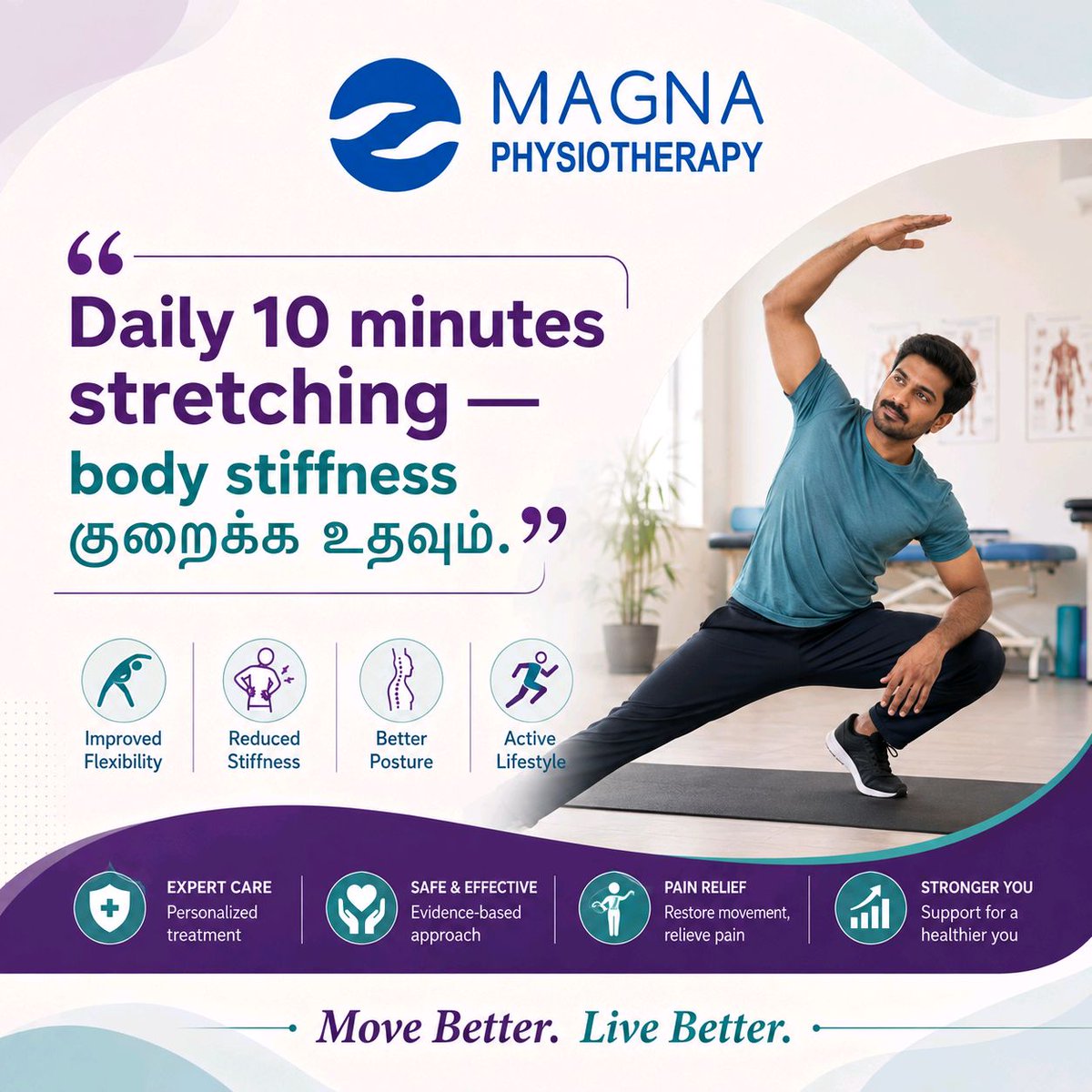 MAGNA
PHYSIOTHERAPY

“Daily 10 minutes stretching — body stiffness குறைக்க உதவும்.”

Improved Flexibility

Reduced Stiffness

Better Posture

Active Lifestyle

EXPERT CARE
Personalized treatment

SAFE & EFFECTIVE
Evidence-based approach

PAIN RELIEF
Restore movement, relieve pain

STRONGER YOU
Support for a healthier you

Move Better. Live Better.